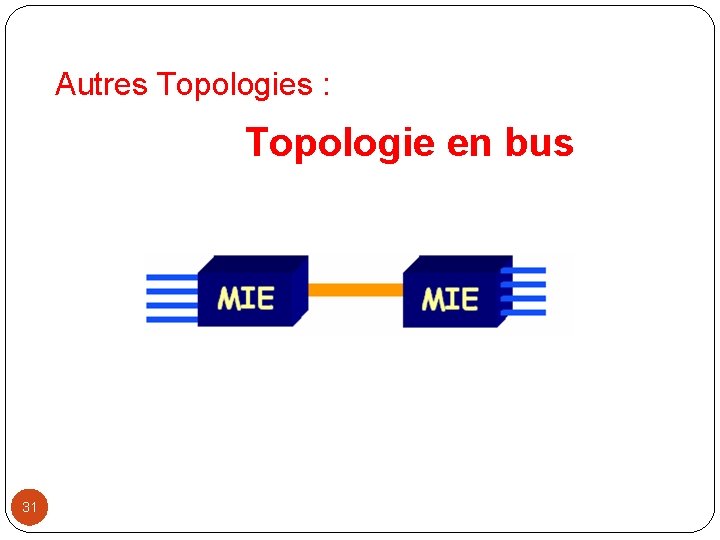 Autres Topologies :

Topologie en bus

MIE

MIE

31